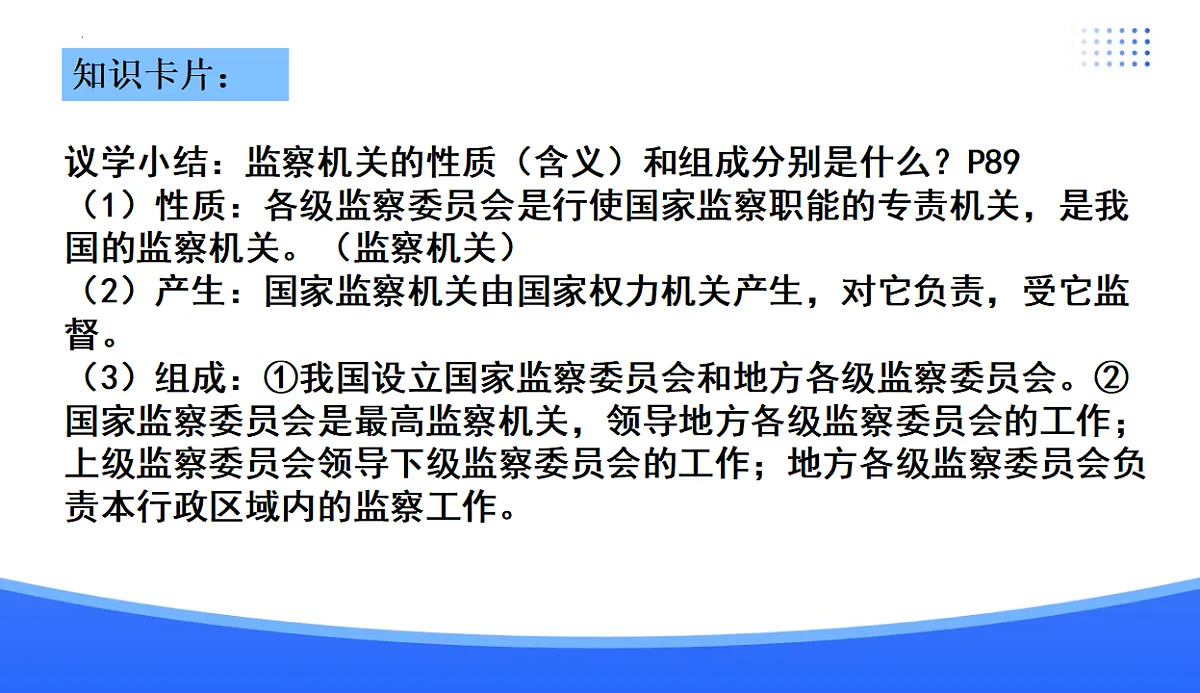 知识卡片：

议学小结：监察机关的性质（含义）和组成分别是什么？P89
（1）性质：各级监察委员会是行使国家监察职能的专责机关，是我国的监察机关。（监察机关）
（2）产生：国家监察机关由国家权力机关产生，对它负责，受它监督。
（3）组成：①我国设立国家监察委员会和地方各级监察委员会。②国家监察委员会是最高监察机关，领导地方各级监察委员会的工作；上级监察委员会领导下级监察委员会的工作；地方各级监察委员会负责本行政区域内的监察工作。